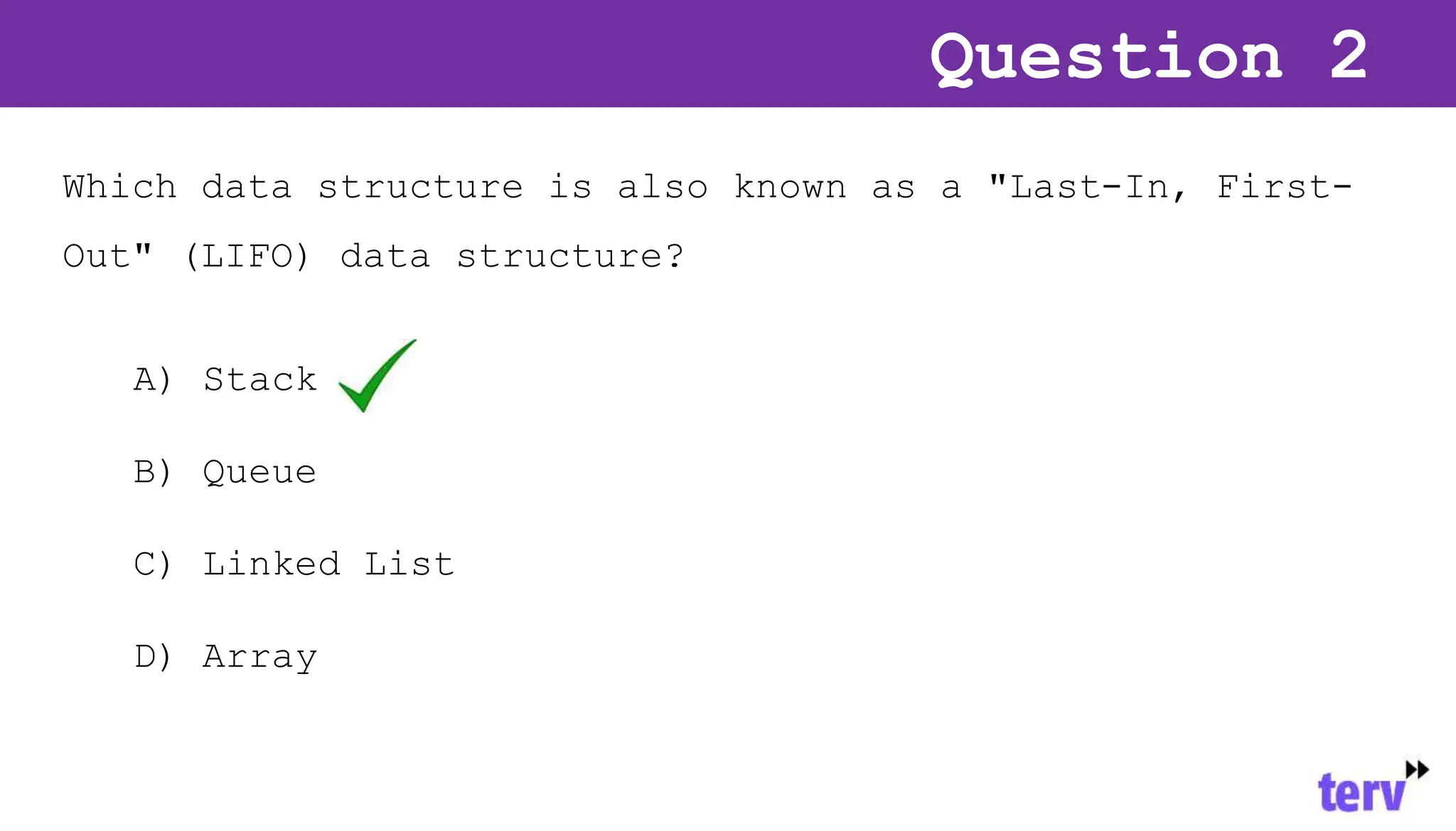 Question 2

Which data structure is also known as a "Last-In, First-Out" (LIFO) data structure?

A) Stack

B) Queue

C) Linked List

D) Array

terv